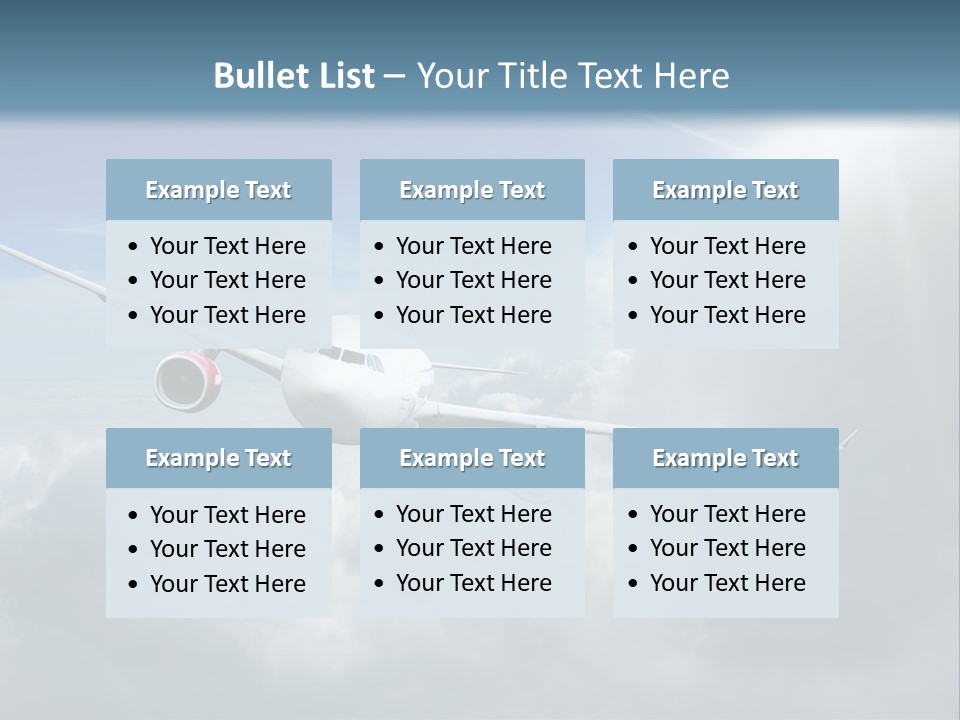 Bullet List – Your Title Text Here

Example Text
• Your Text Here
• Your Text Here
• Your Text Here

Example Text
• Your Text Here
• Your Text Here
• Your Text Here

Example Text
• Your Text Here
• Your Text Here
• Your Text Here

Example Text
• Your Text Here
• Your Text Here
• Your Text Here

Example Text
• Your Text Here
• Your Text Here
• Your Text Here

Example Text
• Your Text Here
• Your Text Here
• Your Text Here